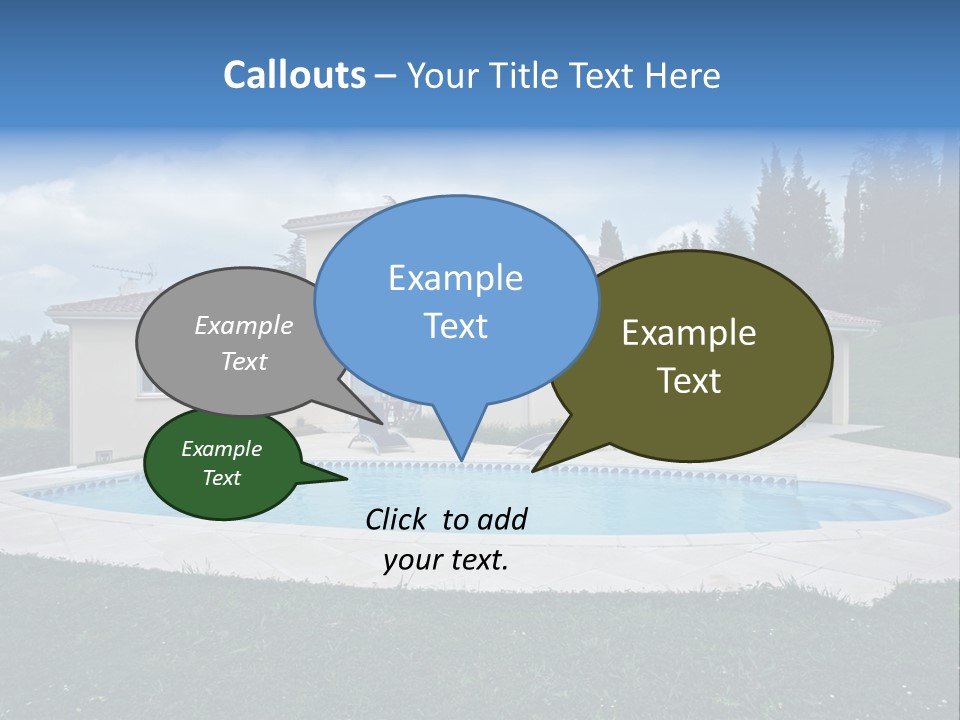 Callouts – Your Title Text Here

Example Text

Example Text

Example Text

Example Text

Click to add your text.